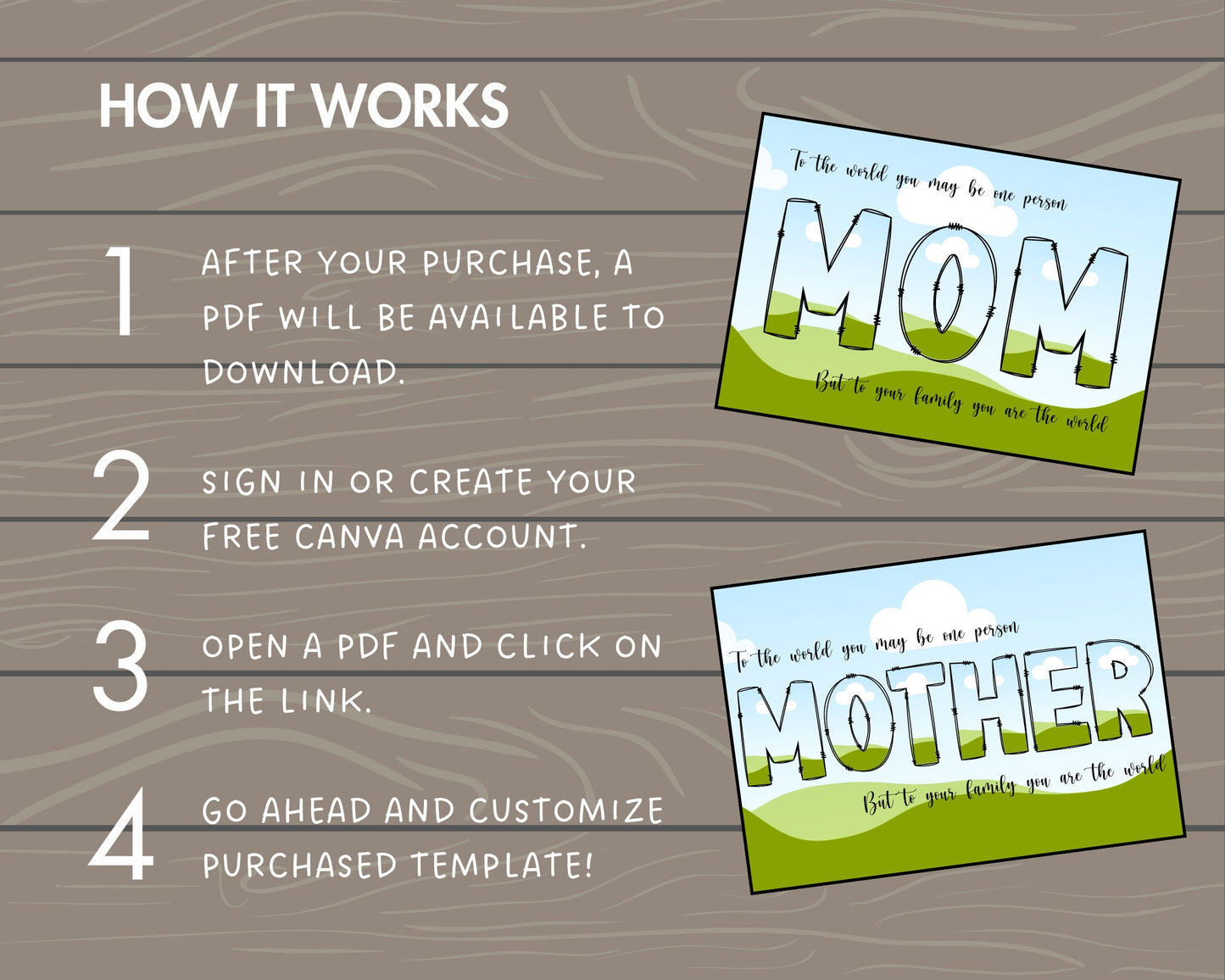 HOW IT WORKS

1 AFTER YOUR PURCHASE, A PDF WILL BE AVAILABLE TO DOWNLOAD.

2 SIGN IN OR CREATE YOUR FREE CANVA ACCOUNT.

3 OPEN A PDF AND CLICK ON THE LINK.

4 GO AHEAD AND CUSTOMIZE PURCHASED TEMPLATE!

To the world you may be one person
MOM
But to your family you are the world

To the world you may be one person
MOTHER
But to your family you are the world